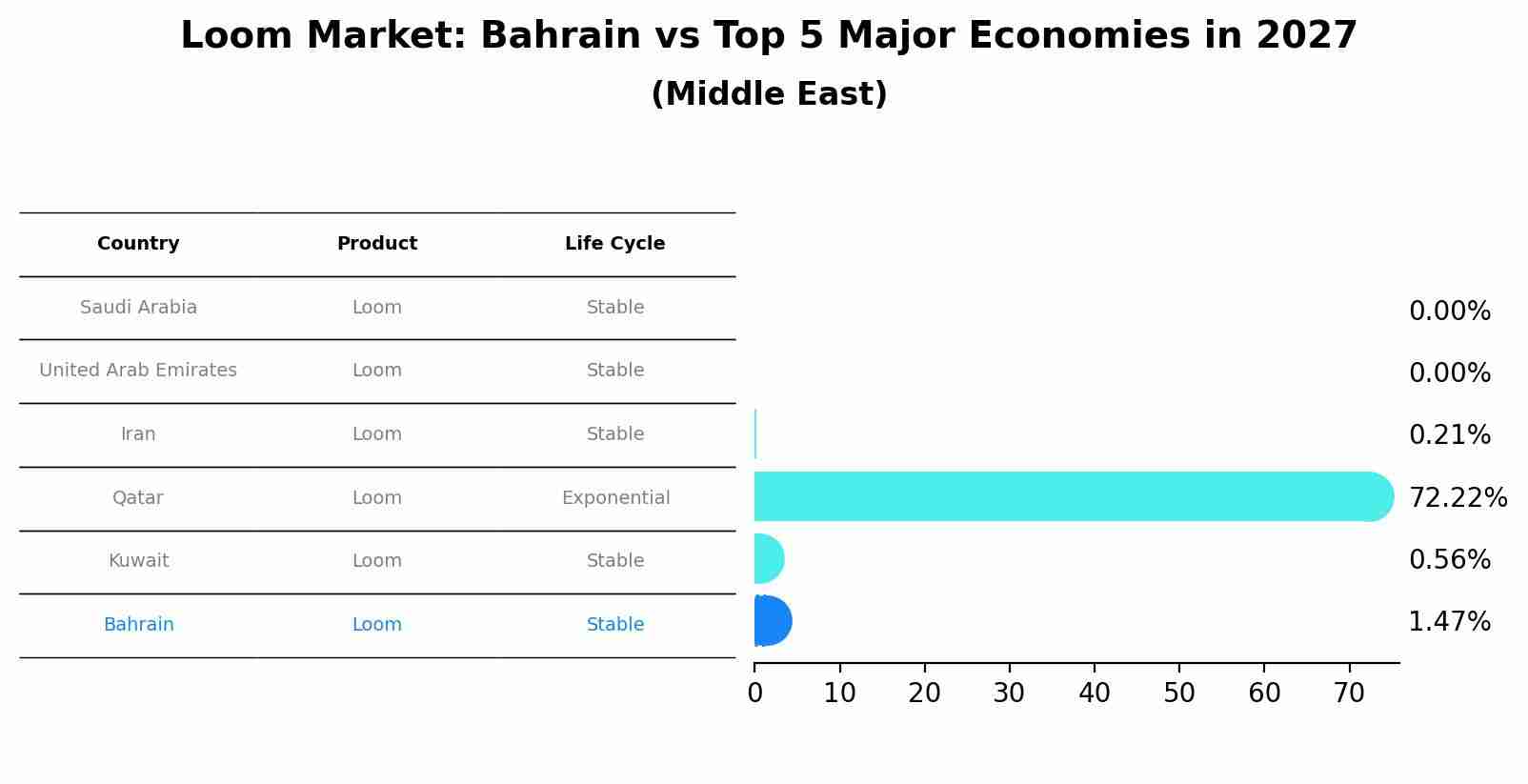 Loom Market: Bahrain vs Top 5 Major Economies in 2027

(Middle East)

| Country | Product | Life Cycle |
|---|---|---|
| Saudi Arabia | Loom | Stable |
| United Arab Emirates | Loom | Stable |
| Iran | Loom | Stable |
| Qatar | Loom | Exponential |
| Kuwait | Loom | Stable |
| Bahrain | Loom | Stable |

0.00%
0.00%
0.21%
72.22%
0.56%
1.47%

0 10 20 30 40 50 60 70